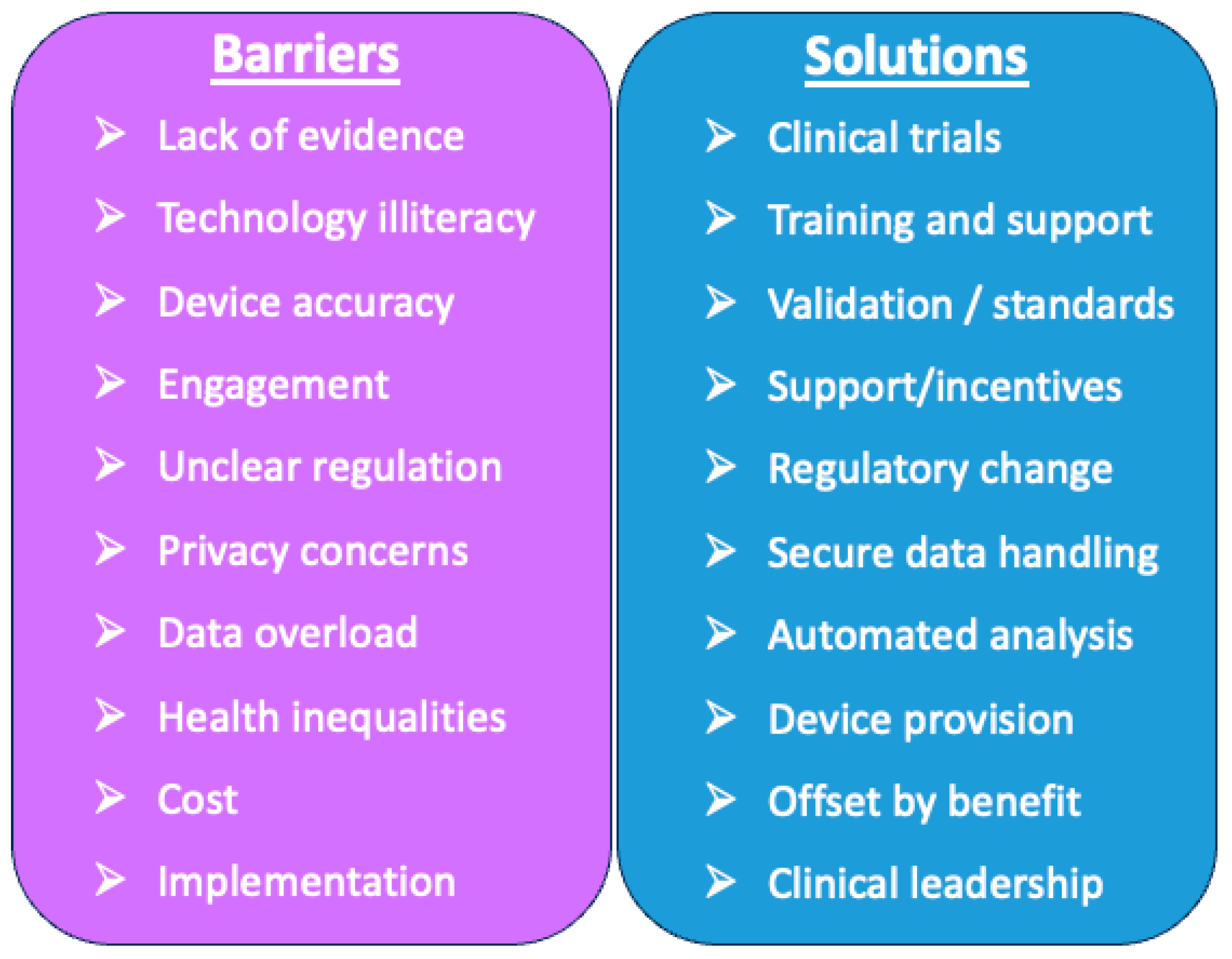 Barriers

➢ Lack of evidence
➢ Technology illiteracy
➢ Device accuracy
➢ Engagement
➢ Unclear regulation
➢ Privacy concerns
➢ Data overload
➢ Health inequalities
➢ Cost
➢ Implementation

Solutions

➢ Clinical trials
➢ Training and support
➢ Validation / standards
➢ Support/incentives
➢ Regulatory change
➢ Secure data handling
➢ Automated analysis
➢ Device provision
➢ Offset by benefit
➢ Clinical leadership